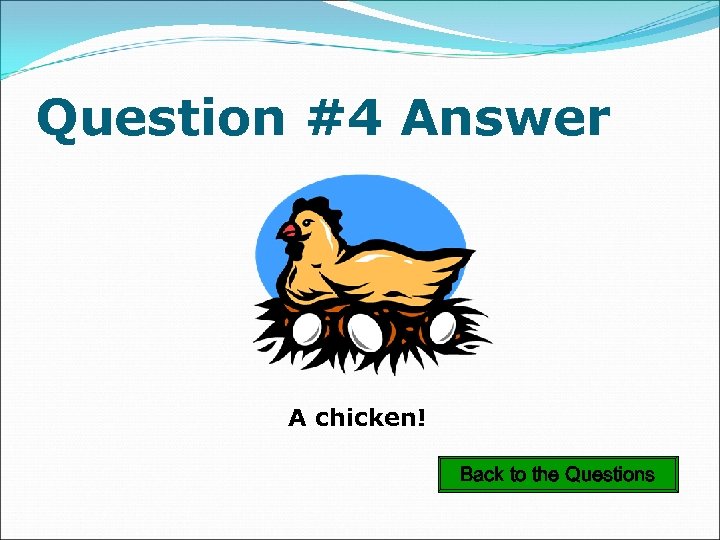 Question #4 Answer

A chicken!

Back to the Questions